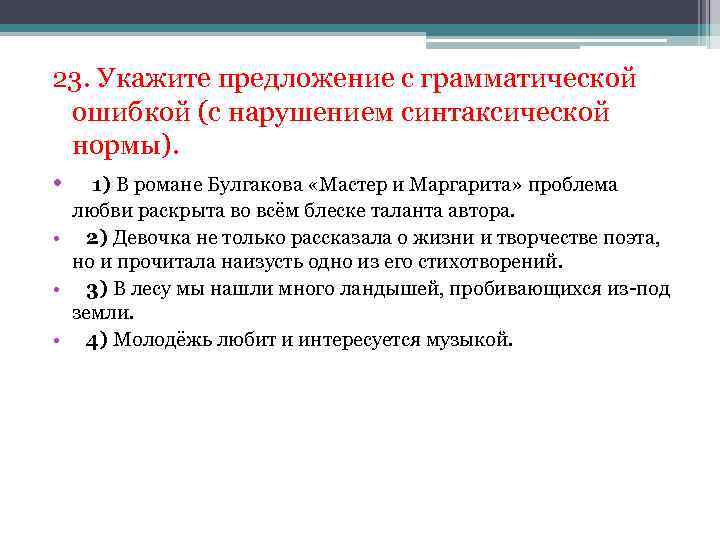 23. Укажите предложение с грамматической ошибкой (с нарушением синтаксической нормы).

• 1) В романе Булгакова «Мастер и Маргарита» проблема любви раскрыта во всём блеске таланта автора.
• 2) Девочка не только рассказала о жизни и творчестве поэта, но и прочитала наизусть одно из его стихотворений.
• 3) В лесу мы нашли много ландышей, пробивающихся из-под земли.
• 4) Молодёжь любит и интересуется музыкой.